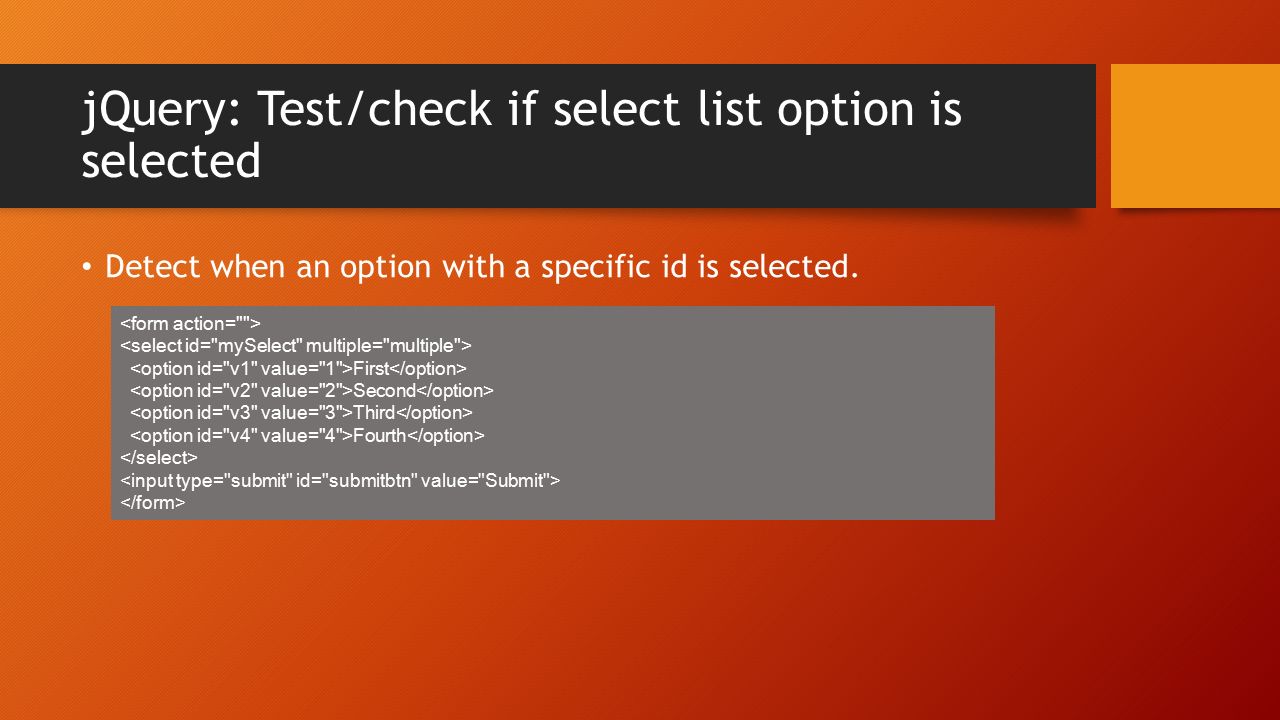 jQuery: Test/check if select list option is selected

• Detect when an option with a specific id is selected.

<form action="">
<select id="mySelect" multiple="multiple">
  <option id="v1" value="1">First</option>
  <option id="v2" value="2">Second</option>
  <option id="v3" value="3">Third</option>
  <option id="v4" value="4">Fourth</option>
</select>
<input type="submit" id="submitbtn" value="Submit">
</form>